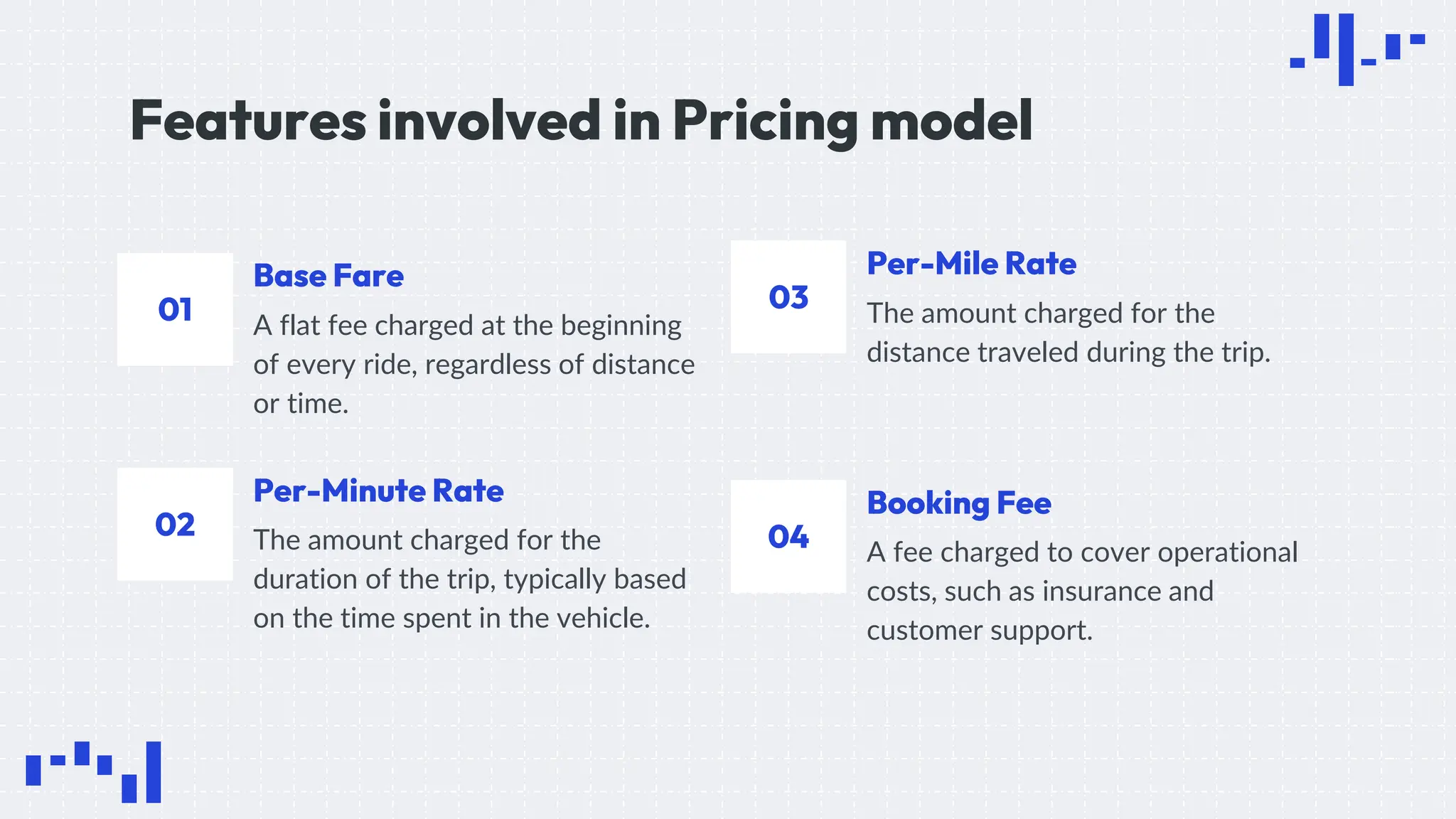 Features involved in Pricing model

01

Base Fare

A flat fee charged at the beginning of every ride, regardless of distance or time.

02

Per-Minute Rate

The amount charged for the duration of the trip, typically based on the time spent in the vehicle.

03

Per-Mile Rate

The amount charged for the distance traveled during the trip.

04

Booking Fee

A fee charged to cover operational costs, such as insurance and customer support.